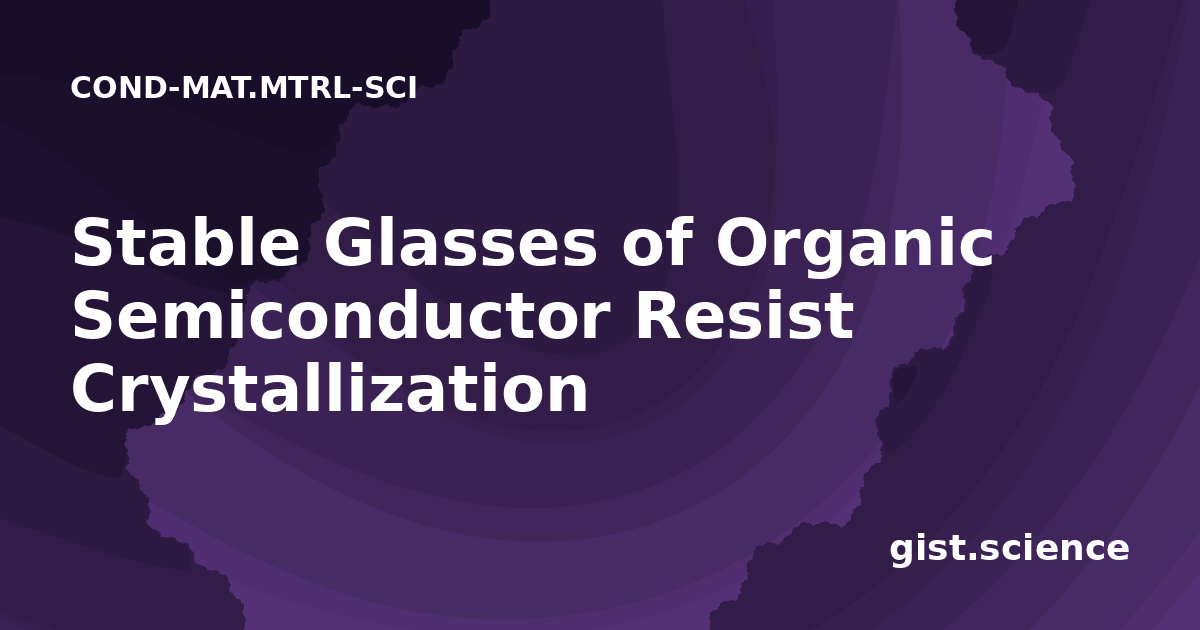 COND-MAT.MTRL-SCI

Stable Glasses of Organic Semiconductor Resist Crystallization

gist.science